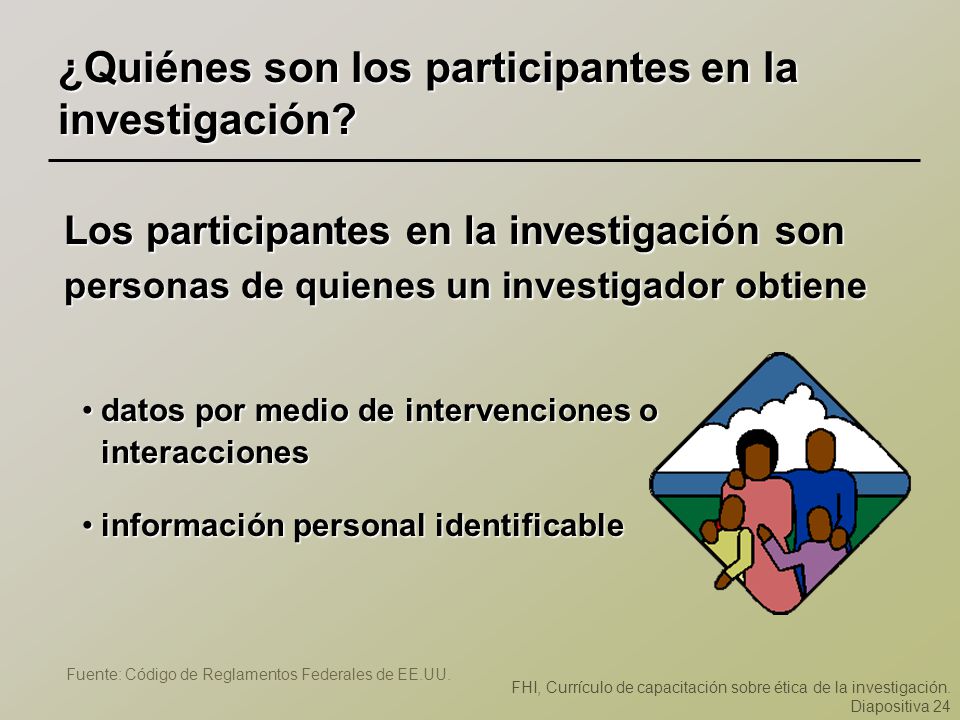 ¿Quiénes son los participantes en la investigación?

Los participantes en la investigación son personas de quienes un investigador obtiene

• datos por medio de intervenciones o interacciones

• información personal identificable

Fuente: Código de Reglamentos Federales de EE.UU.

FHI, Currículo de capacitación sobre ética de la investigación.
Diapositiva 24